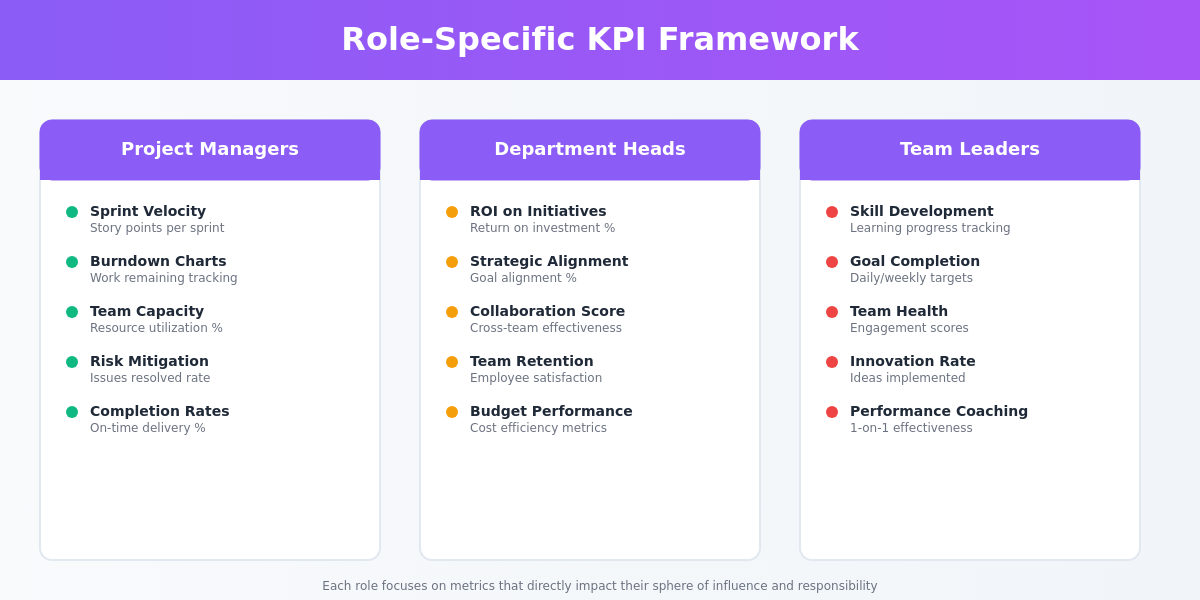 Role-Specific KPI Framework

Project Managers

Sprint Velocity
Story points per sprint

Burndown Charts
Work remaining tracking

Team Capacity
Resource utilization %

Risk Mitigation
Issues resolved rate

Completion Rates
On-time delivery %

Department Heads

ROI on Initiatives
Return on investment %

Strategic Alignment
Goal alignment %

Collaboration Score
Cross-team effectiveness

Team Retention
Employee satisfaction

Budget Performance
Cost efficiency metrics

Team Leaders

Skill Development
Learning progress tracking

Goal Completion
Daily/weekly targets

Team Health
Engagement scores

Innovation Rate
Ideas implemented

Performance Coaching
1-on-1 effectiveness

Each role focuses on metrics that directly impact their sphere of influence and responsibility